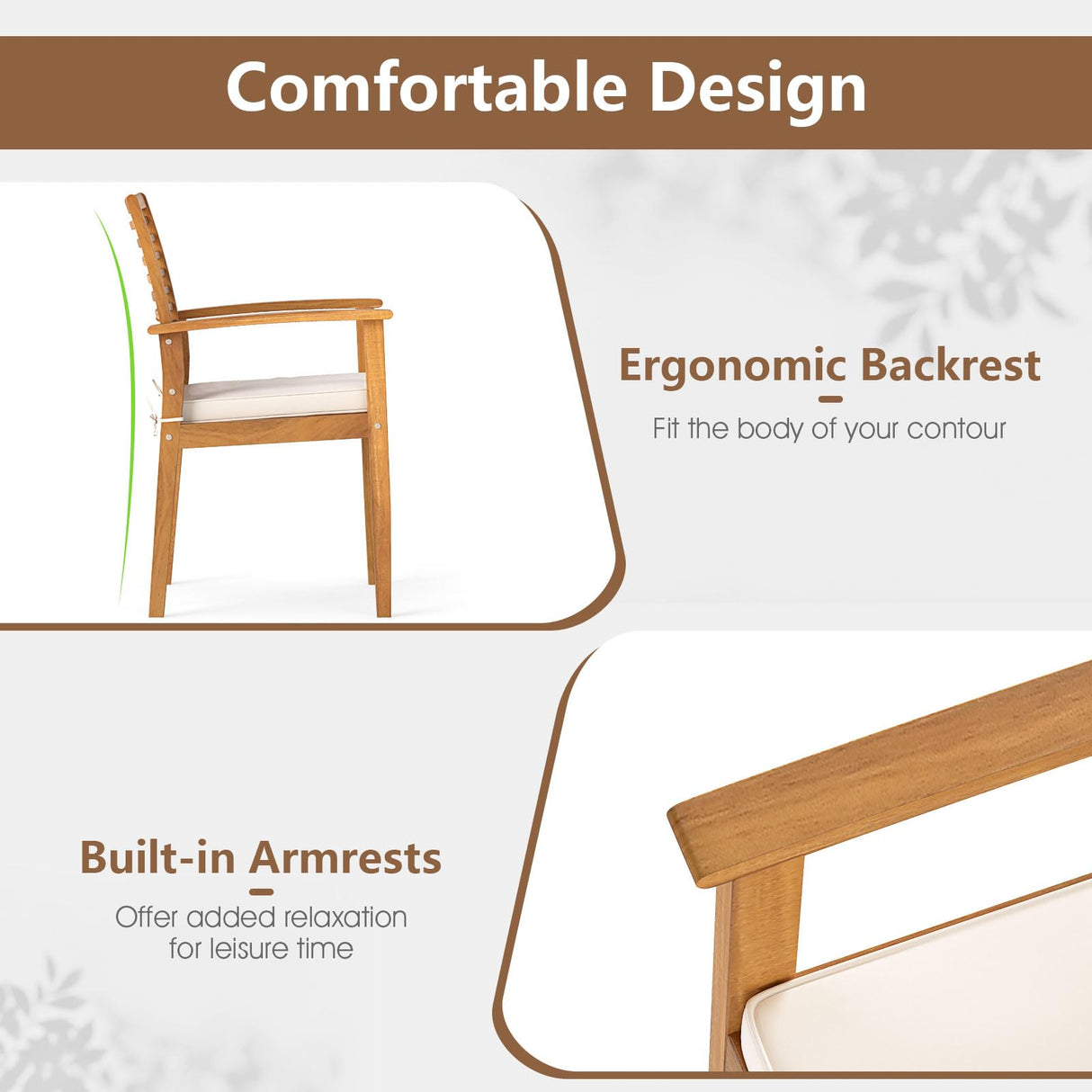 Comfortable Design

Ergonomic Backrest

Fit the body of your contour

Built-in Armrests

Offer added relaxation for leisure time